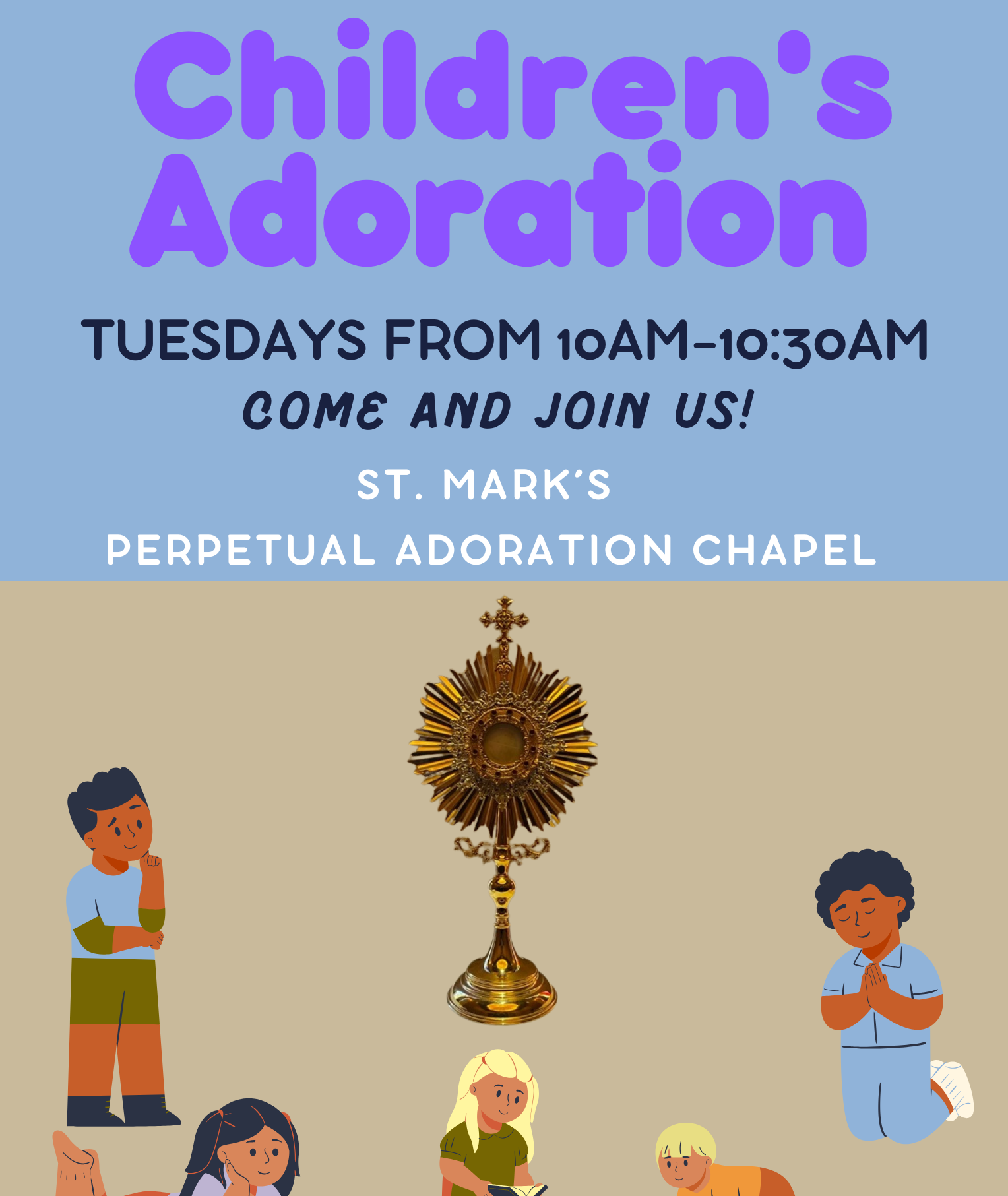 Children's Adoration

TUESDAYS FROM 10AM-10:30AM

COME AND JOIN US!

ST. MARK'S

PERPETUAL ADORATION CHAPEL